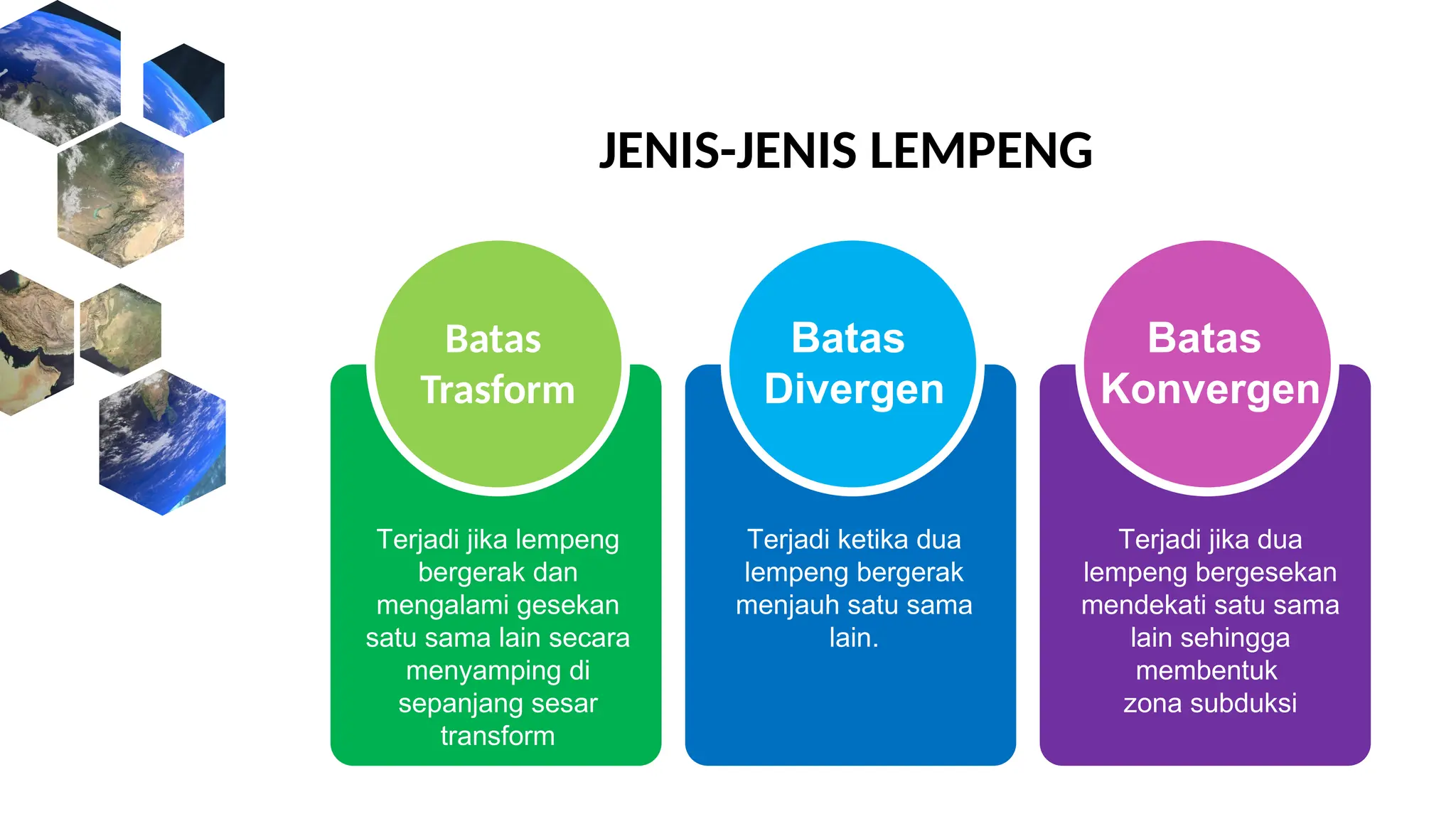 JENIS-JENIS LEMPENG

Batas Trasform

Terjadi jika lempeng bergerak dan mengalami gesekan satu sama lain secara menyamping di sepanjang sesar transform

Batas Divergen

Terjadi ketika dua lempeng bergerak menjauh satu sama lain.

Batas Konvergen

Terjadi jika dua lempeng bergesekan mendekati satu sama lain sehingga membentuk zona subduksi